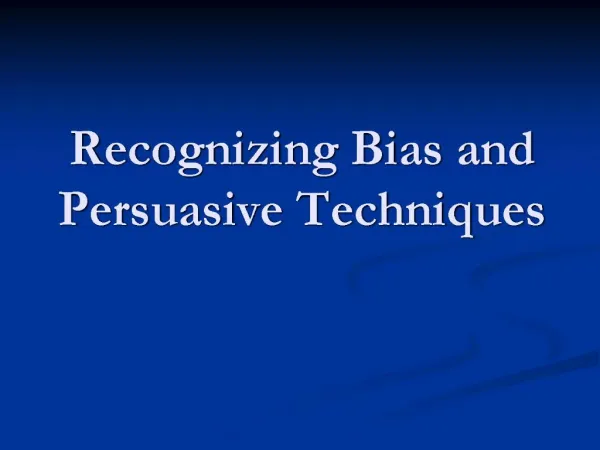 Recognizing Bias and Persuasive Techniques